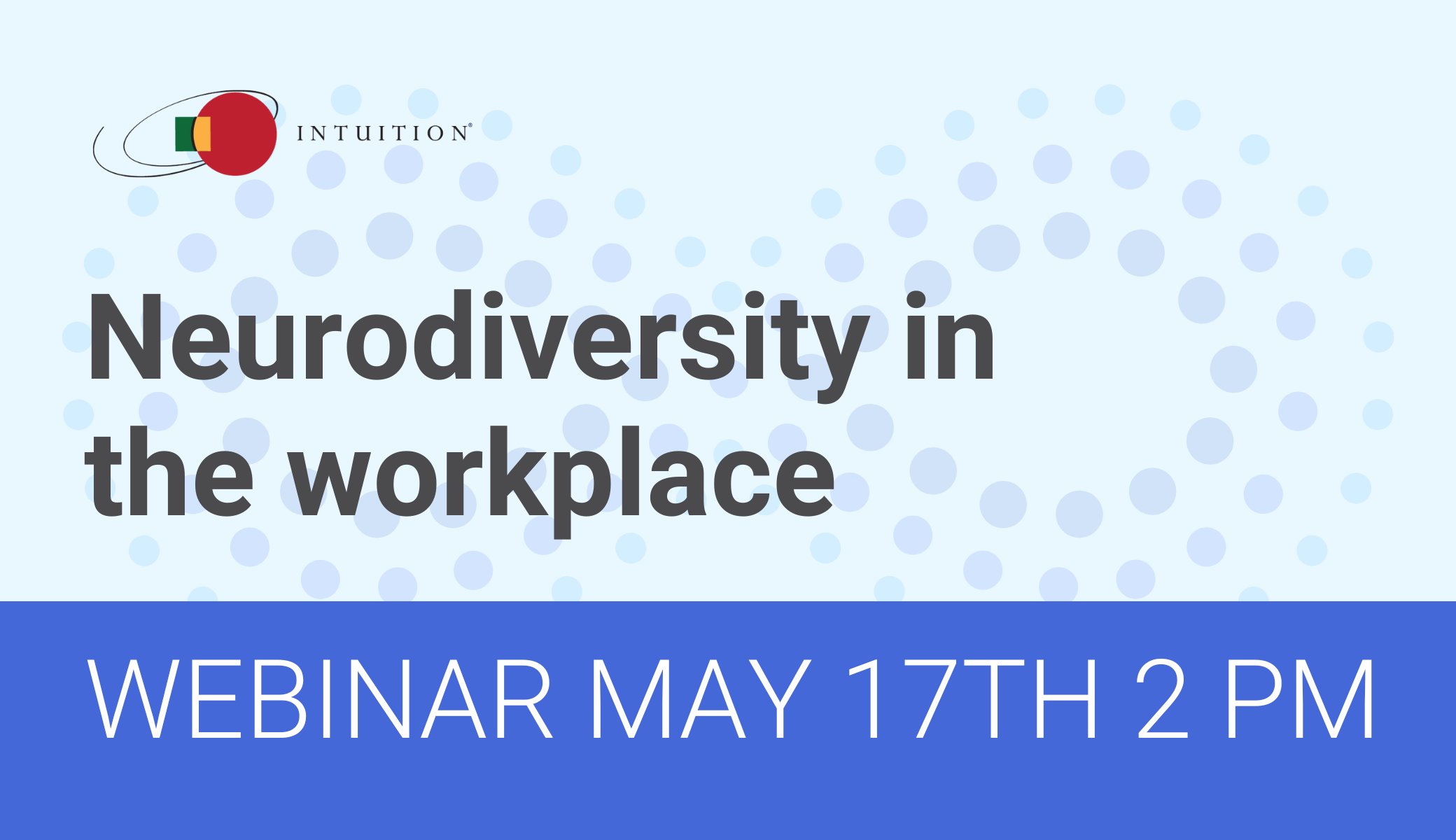 INTUITION®

Neurodiversity in the workplace

WEBINAR MAY 17TH 2 PM